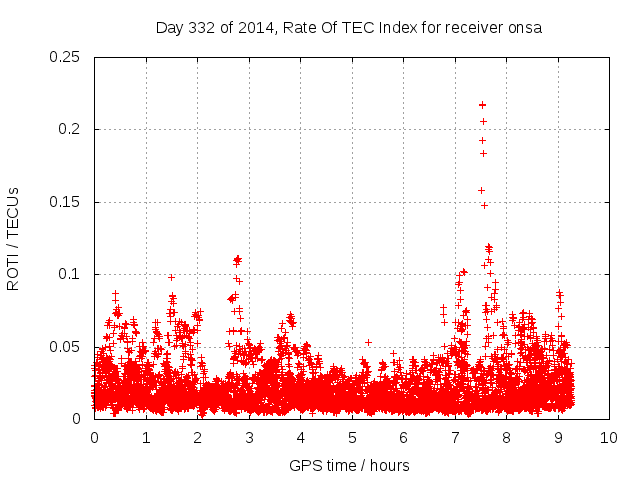 Day 332 of 2014, Rate Of TEC Index for receiver onsa

ROTI / TECUs

0.25
0.2
0.15
0.1
0.05
0

0 1 2 3 4 5 6 7 8 9 10

GPS time / hours